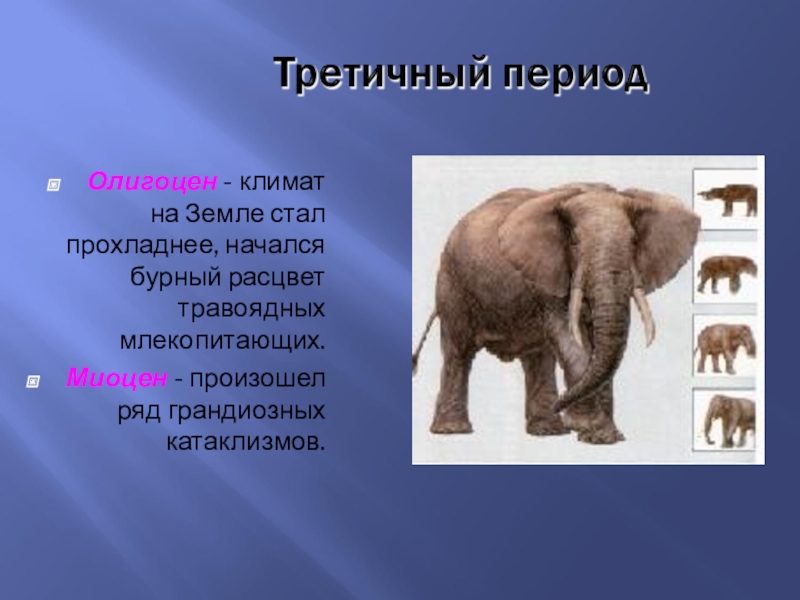 Третичный период

Олигоцен - климат на Земле стал прохладнее, начался бурный расцвет травоядных млекопитающих.

Миоцен - произошел ряд грандиозных катаклизмов.